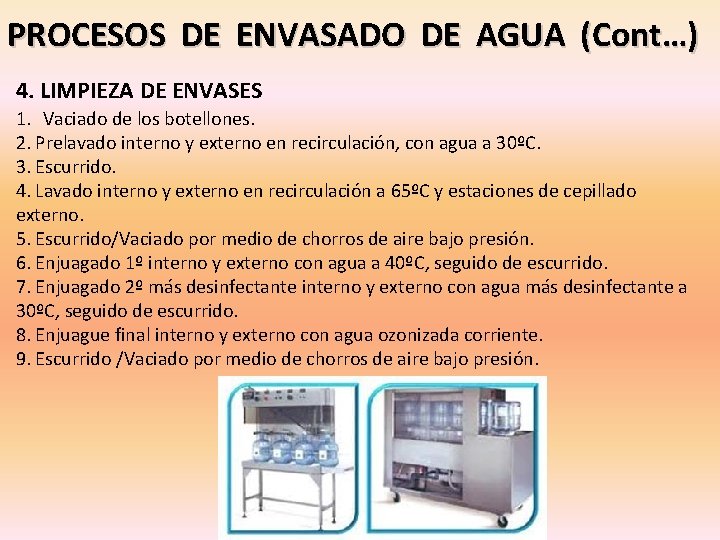 PROCESOS DE ENVASADO DE AGUA (Cont…)

4. LIMPIEZA DE ENVASES
1. Vaciado de los botellones.
2. Prelavado interno y externo en recirculación, con agua a 30ºC.
3. Escurrido.
4. Lavado interno y externo en recirculación a 65ºC y estaciones de cepillado externo.
5. Escurrido/Vaciado por medio de chorros de aire bajo presión.
6. Enjuagado 1º interno y externo con agua a 40ºC, seguido de escurrido.
7. Enjuagado 2º más desinfectante interno y externo con agua más desinfectante a 30ºC, seguido de escurrido.
8. Enjuague final interno y externo con agua ozonizada corriente.
9. Escurrido /Vaciado por medio de chorros de aire bajo presión.